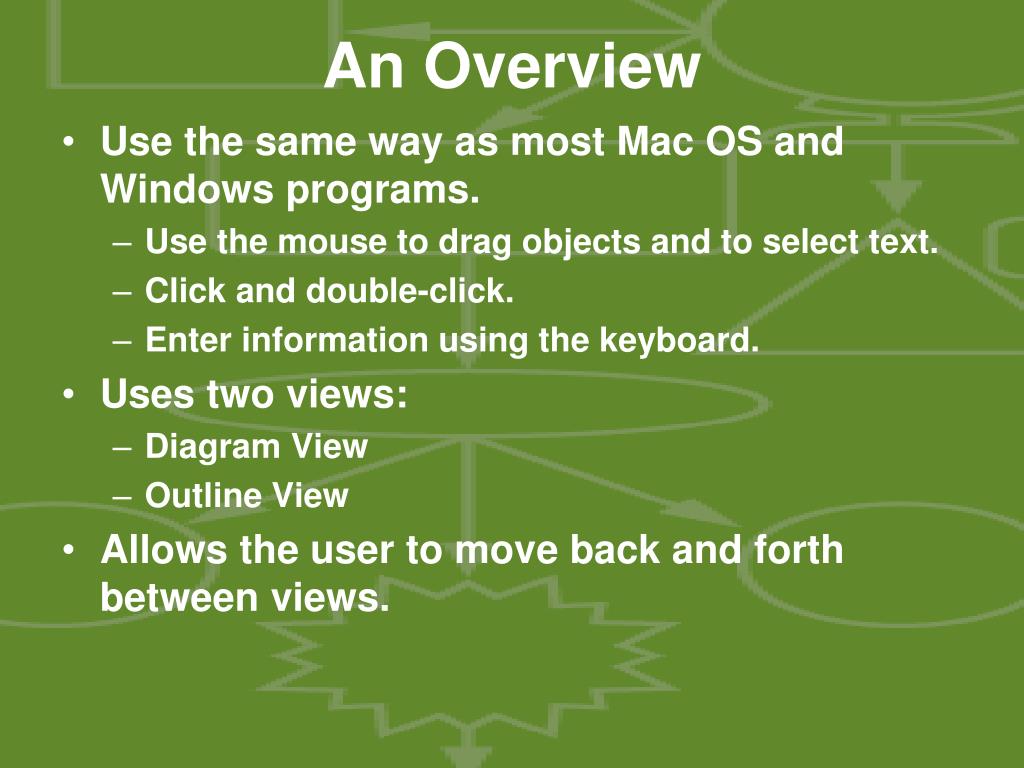 An Overview

• Use the same way as most Mac OS and Windows programs.
– Use the mouse to drag objects and to select text.
– Click and double-click.
– Enter information using the keyboard.

• Uses two views:
– Diagram View
– Outline View

• Allows the user to move back and forth between views.